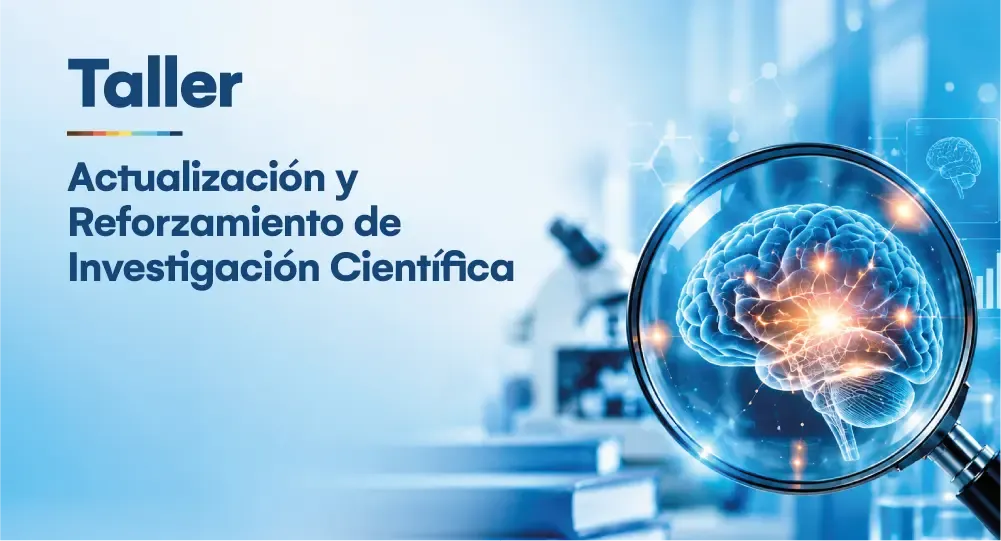 Taller

Actualización y Reforzamiento de Investigación Científica